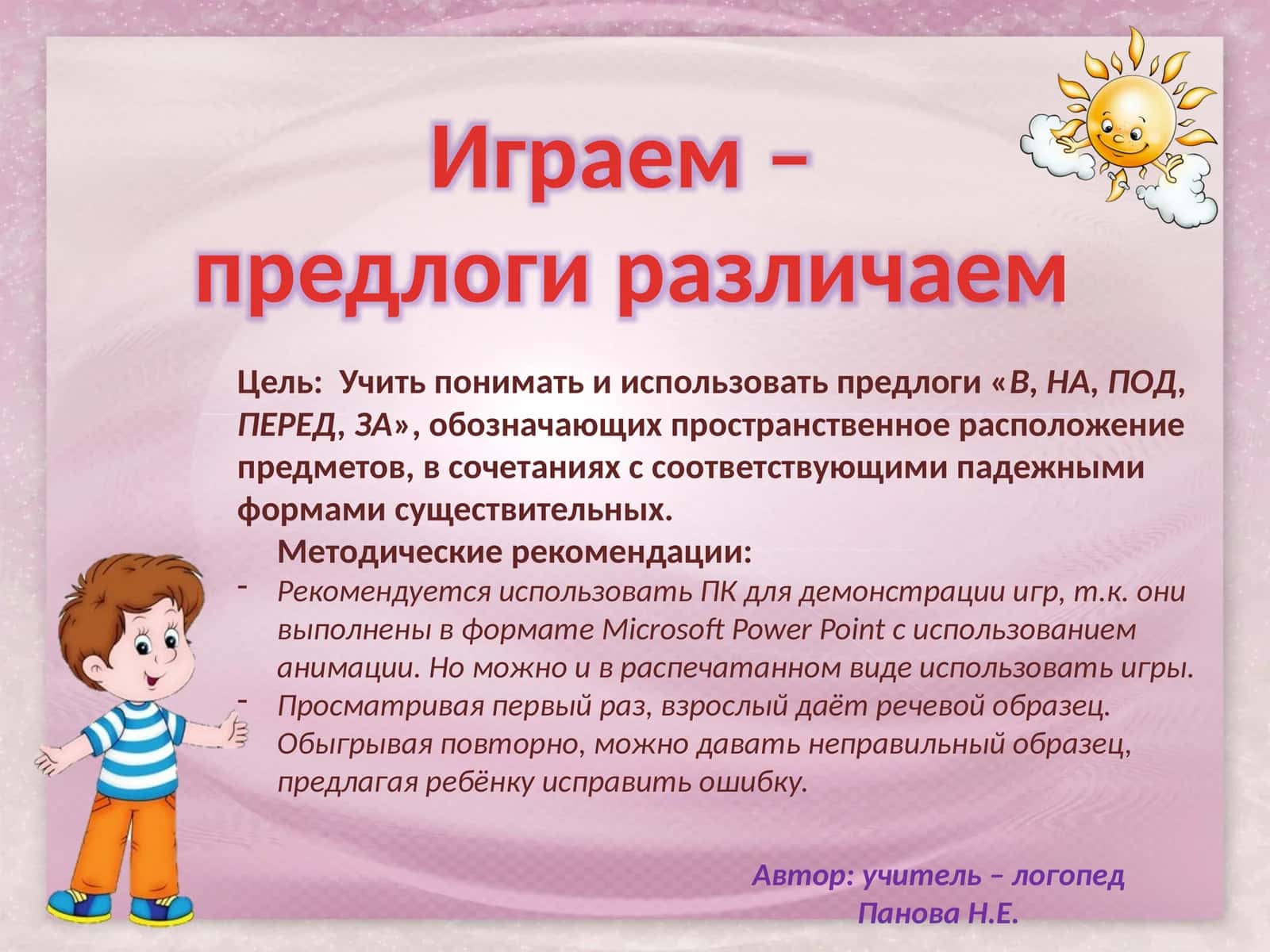 Играем –
предлоги различаем

Цель: Учить понимать и использовать предлоги «В, НА, ПОД, ПЕРЕД, ЗА», обозначающих пространственное расположение предметов, в сочетаниях с соответствующими падежными формами существительных.

Методические рекомендации:

- Рекомендуется использовать ПК для демонстрации игр, т.к. они выполнены в формате Microsoft Power Point с использованием анимации. Но можно и в распечатанном виде использовать игры.
- Просматривая первый раз, взрослый даёт речевой образец. Обыгрывая повторно, можно давать неправильный образец, предлагая ребёнку исправить ошибку.

Автор: учитель – логопед
Панова Н.Е.